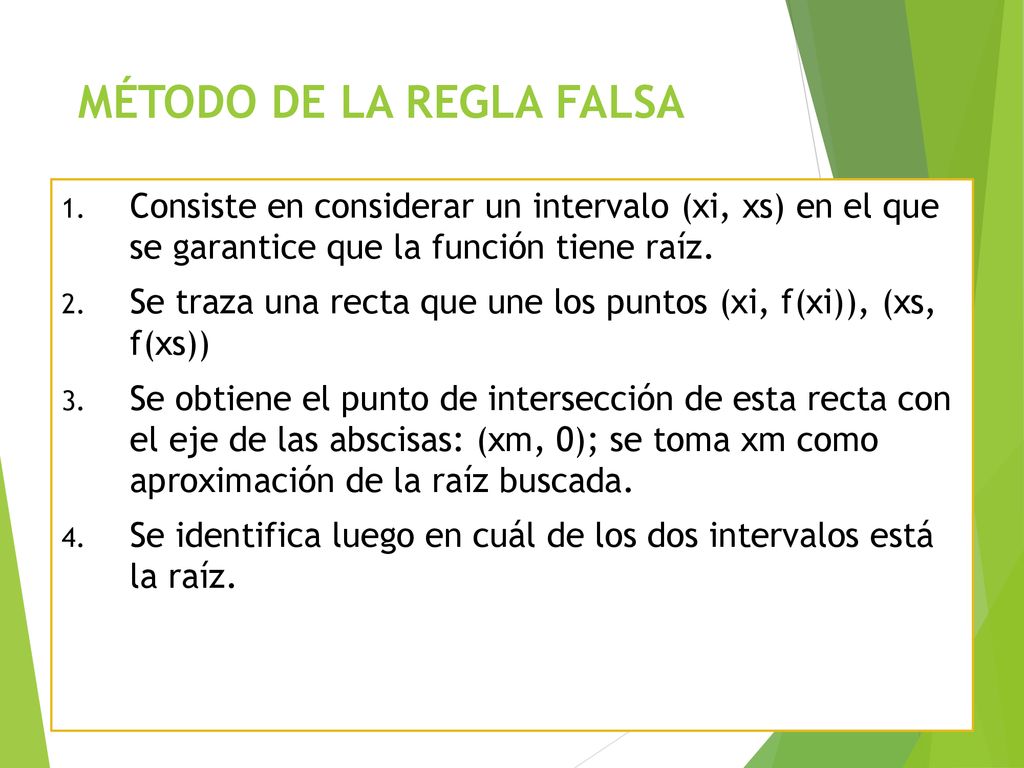 MÉTODO DE LA REGLA FALSA

1. Consiste en considerar un intervalo (xi, xs) en el que se garantice que la función tiene raíz.
2. Se traza una recta que une los puntos (xi, f(xi)), (xs, f(xs))
3. Se obtiene el punto de intersección de esta recta con el eje de las abscisas: (xm, 0); se toma xm como aproximación de la raíz buscada.
4. Se identifica luego en cuál de los dos intervalos está la raíz.